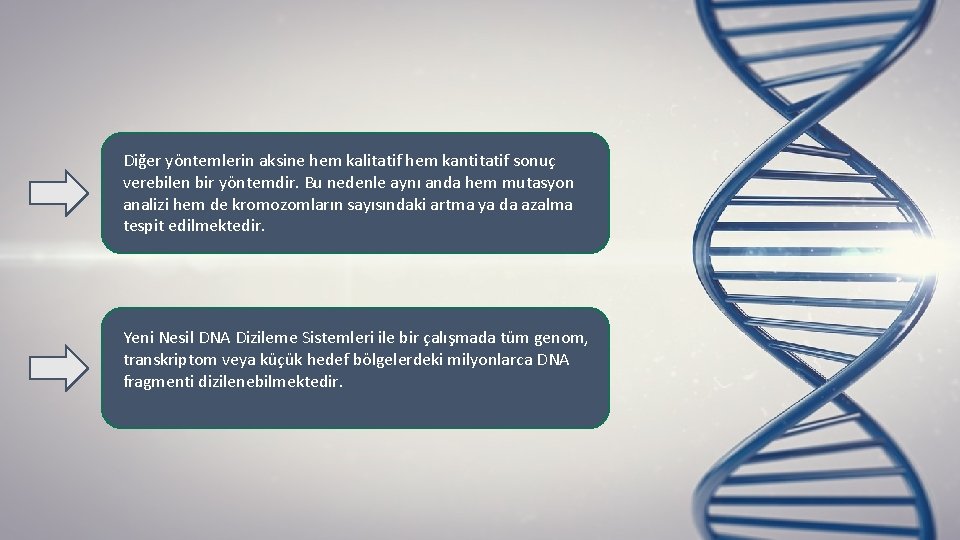 Diğer yöntemlerin aksine hem kalitatif hem kantitatif sonuç verebilen bir yöntemdir. Bu nedenle aynı anda hem mutasyon analizi hem de kromozomların sayısındaki artma ya da azalma tespit edilmektedir.

Yeni Nesil DNA Dizileme Sistemleri ile bir çalışmada tüm genom, transkriptom veya küçük hedef bölgelerdeki milyonlarca DNA fragmenti dizilenebilmektedir.